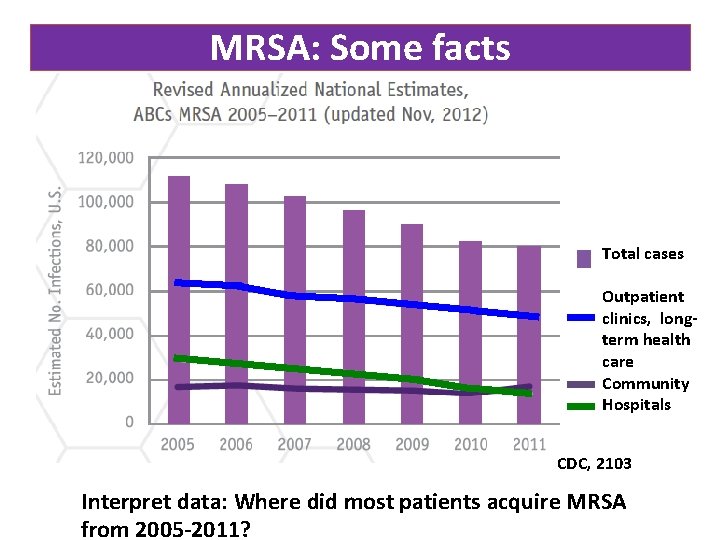 MRSA: Some facts

Revised Annualized National Estimates, ABCs MRSA 2005–2011 (updated Nov, 2012)

Estimated No. Infections, U.S.

120,000
100,000
80,000
60,000
40,000
20,000
0

2005 2006 2007 2008 2009 2010 2011

Total cases
Outpatient clinics, long-term health care
Community
Hospitals

CDC, 2103

Interpret data: Where did most patients acquire MRSA from 2005-2011?